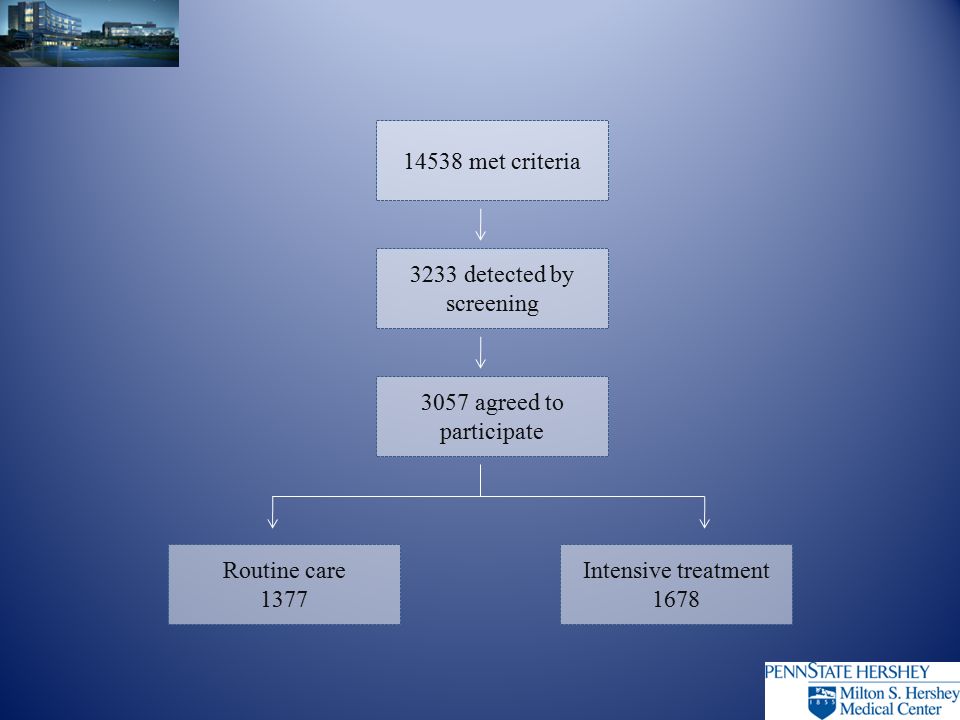 14538 met criteria

3233 detected by screening

3057 agreed to participate

Routine care
1377

Intensive treatment
1678

PENNSTATE HERSHEY
1855
Milton S. Hershey Medical Center